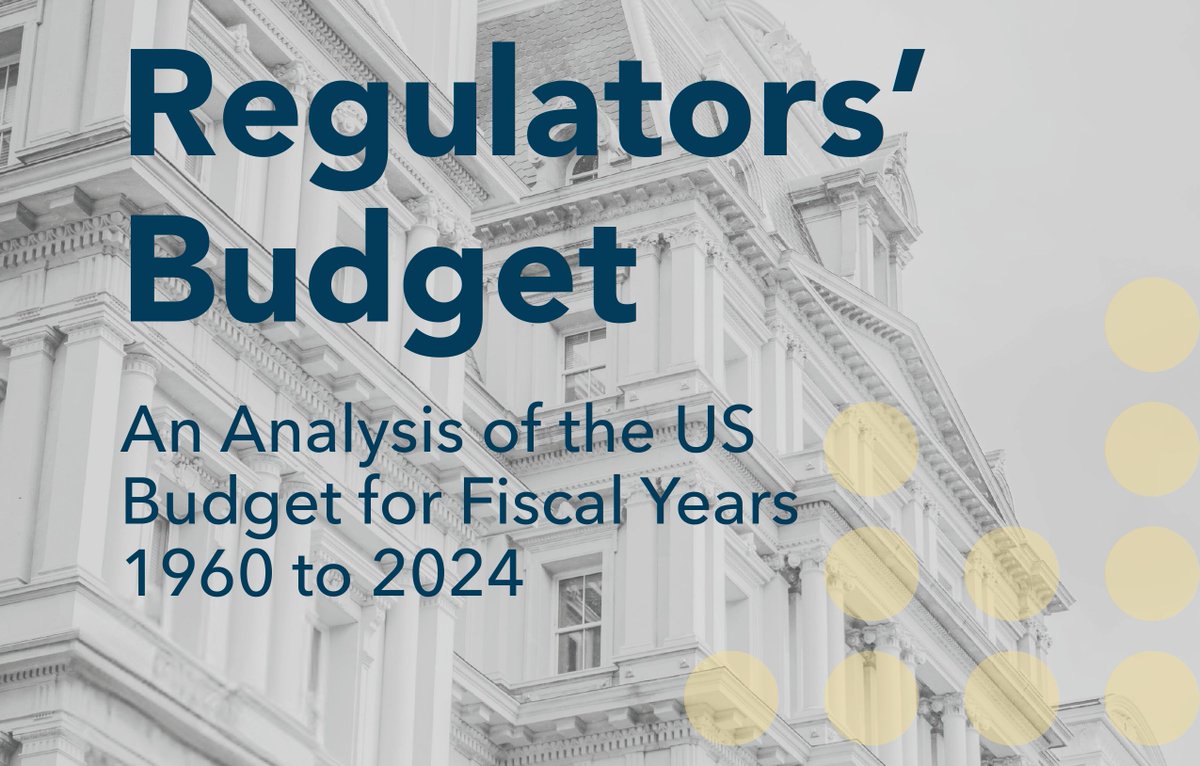 Regulators' Budget

An Analysis of the US Budget for Fiscal Years 1960 to 2024